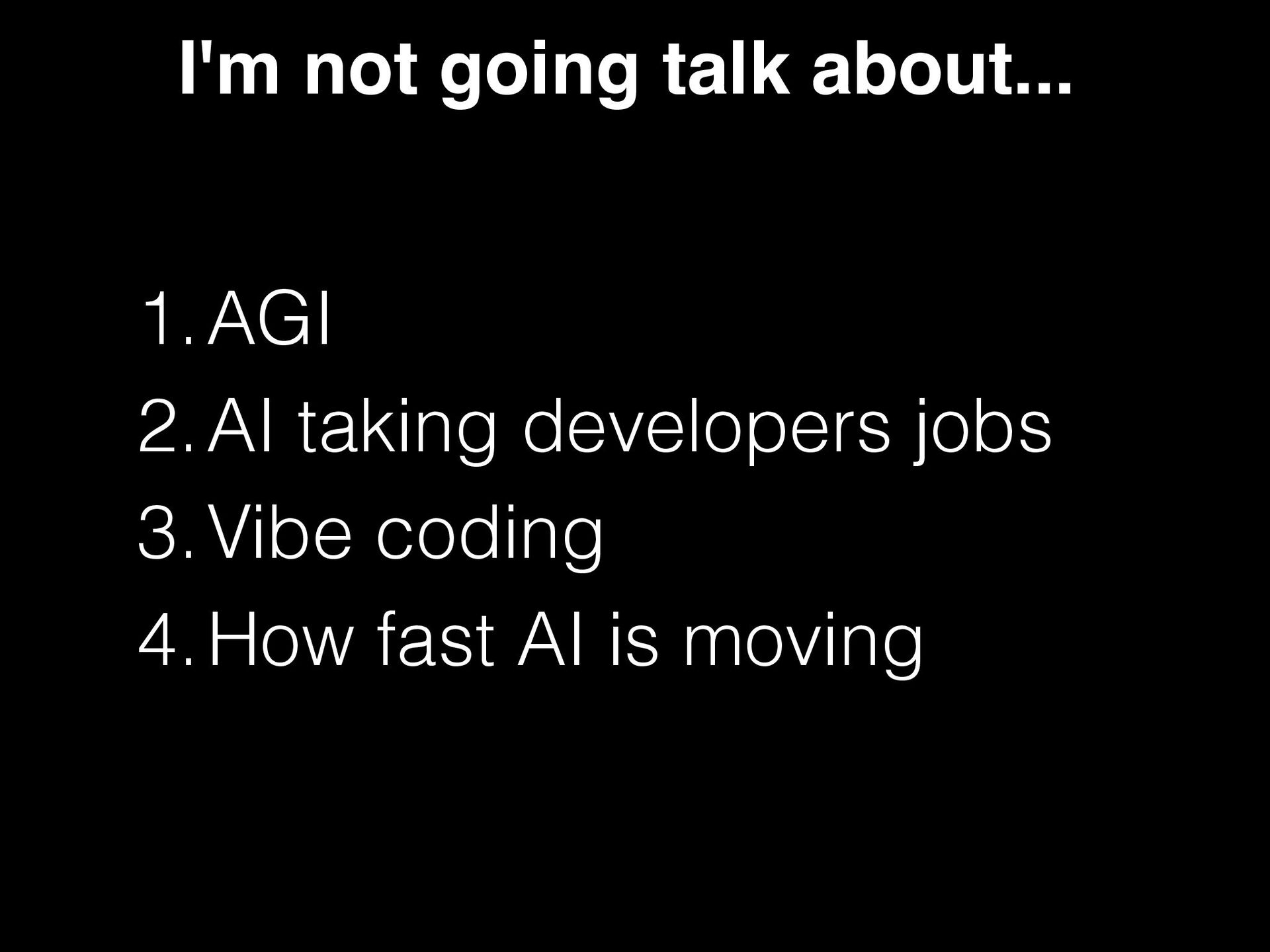 I'm not going talk about...

1. AGI
2. AI taking developers jobs
3. Vibe coding
4. How fast AI is moving